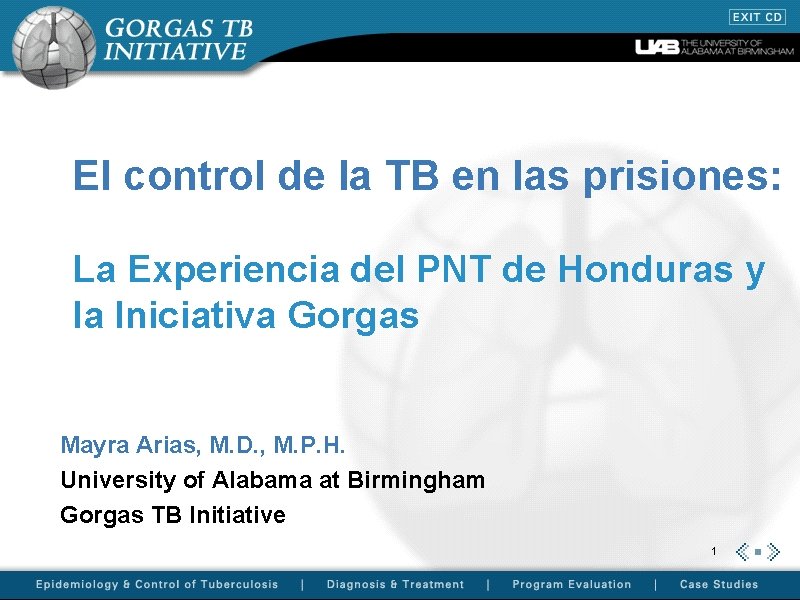 GORGAS TB INITIATIVE

EXIT CD

UAB THE UNIVERSITY OF ALABAMA AT BIRMINGHAM

El control de la TB en las prisiones:

La Experiencia del PNT de Honduras y la Iniciativa Gorgas

Mayra Arias, M.D., M.P.H.
University of Alabama at Birmingham
Gorgas TB Initiative

1

Epidemiology & Control of Tuberculosis | Diagnosis & Treatment | Program Evaluation | Case Studies